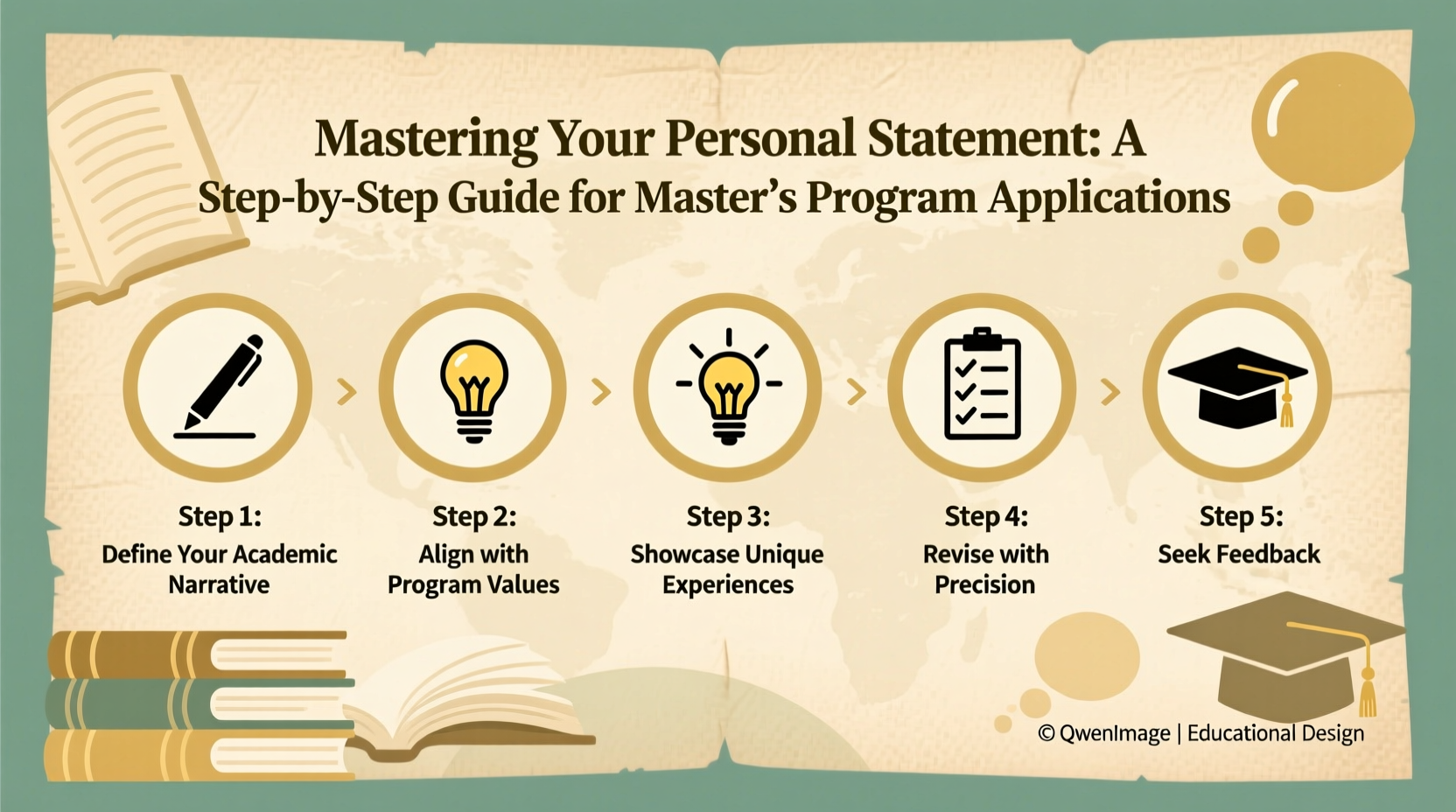 Mastering Your Personal Statement: A Step-by-Step Guide for Master's Program Applications

Step 1:
Define Your Academic Narrative

Step 2:
Align with Program Values

Step 3:
Showcase Unique Experiences

Step 4:
Revise with Precision

Step 5:
Seek Feedback

© QwenImage | Educational Design